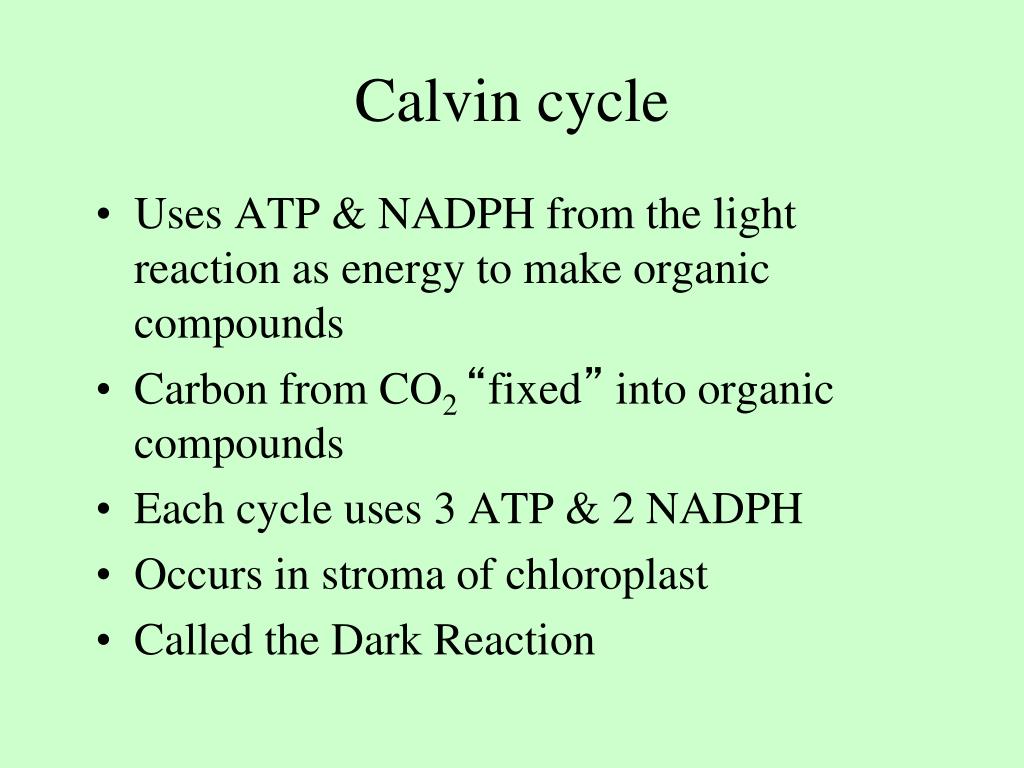 Calvin cycle

• Uses ATP & NADPH from the light reaction as energy to make organic compounds
• Carbon from $CO_2$ “fixed” into organic compounds
• Each cycle uses 3 ATP & 2 NADPH
• Occurs in stroma of chloroplast
• Called the Dark Reaction